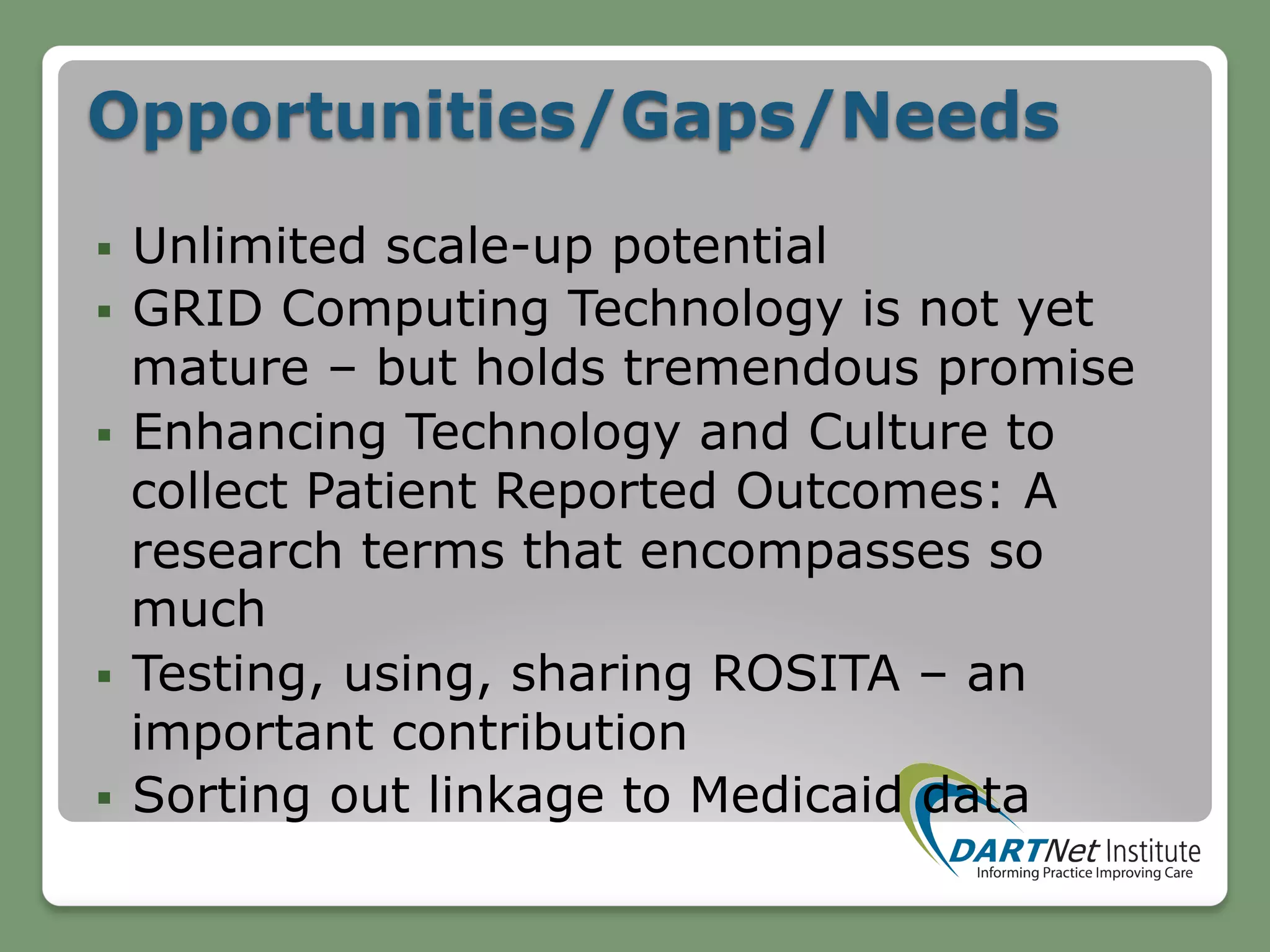 Opportunities/Gaps/Needs

▪ Unlimited scale-up potential
▪ GRID Computing Technology is not yet mature – but holds tremendous promise
▪ Enhancing Technology and Culture to collect Patient Reported Outcomes: A research terms that encompasses so much
▪ Testing, using, sharing ROSITA – an important contribution
▪ Sorting out linkage to Medicaid data

DARTNet Institute
Informing Practice Improving Care